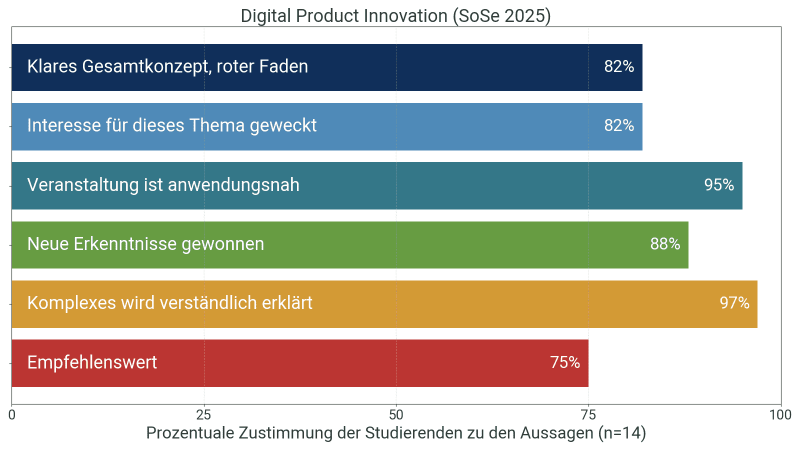 Digital Product Innovation (SoSe 2025)

Klares Gesamtkonzept, roter Faden 82%

Interesse für dieses Thema geweckt 82%

Veranstaltung ist anwendungsnah 95%

Neue Erkenntnisse gewonnen 88%

Komplexes wird verständlich erklärt 97%

Empfehlenswert 75%

0 25 50 75 100

Prozentuale Zustimmung der Studierenden zu den Aussagen (n=14)